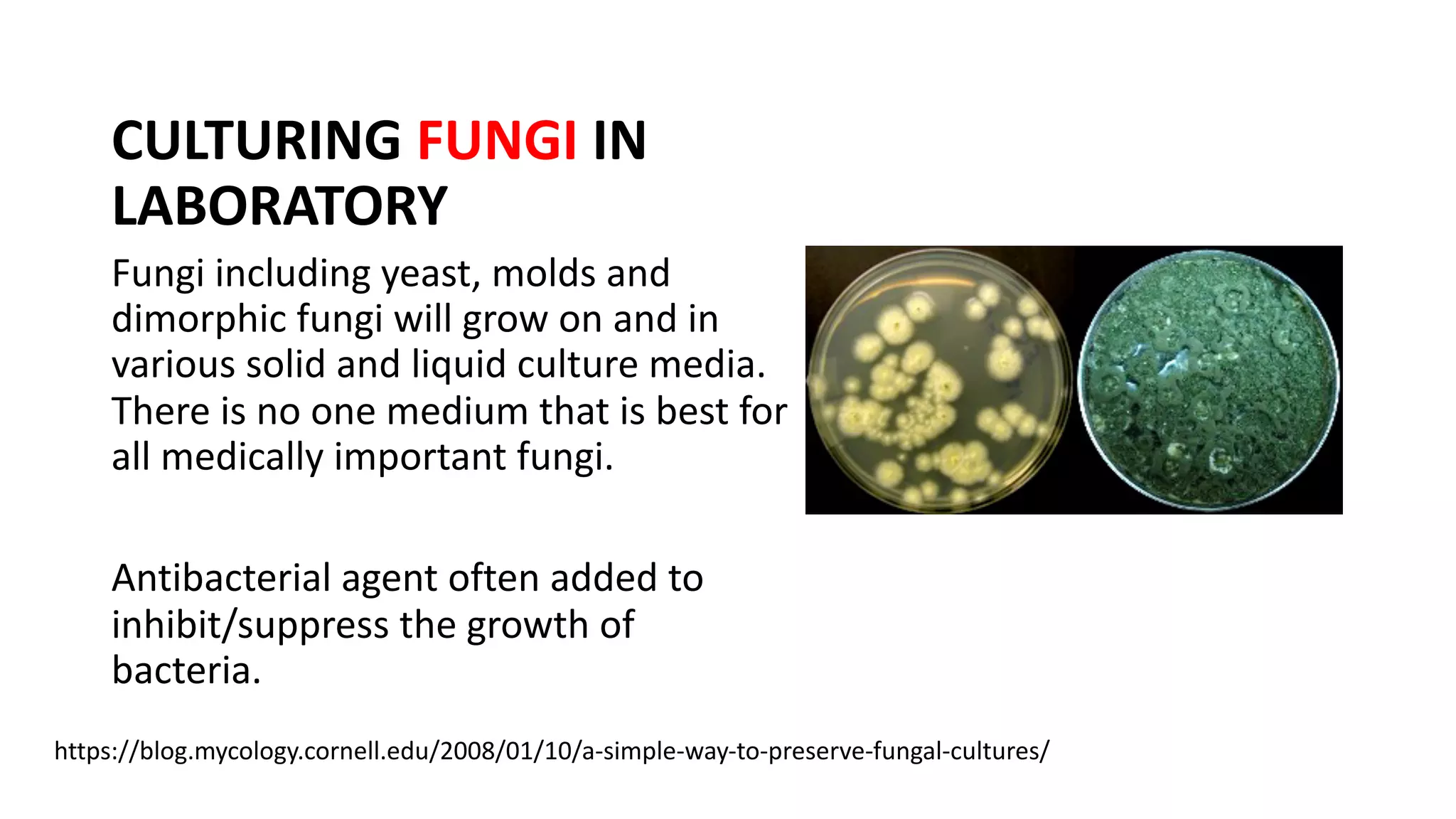 CULTURING FUNGI IN LABORATORY

Fungi including yeast, molds and dimorphic fungi will grow on and in various solid and liquid culture media. There is no one medium that is best for all medically important fungi.

Antibacterial agent often added to inhibit/suppress the growth of bacteria.

https://blog.mycology.cornell.edu/2008/01/10/a-simple-way-to-preserve-fungal-cultures/